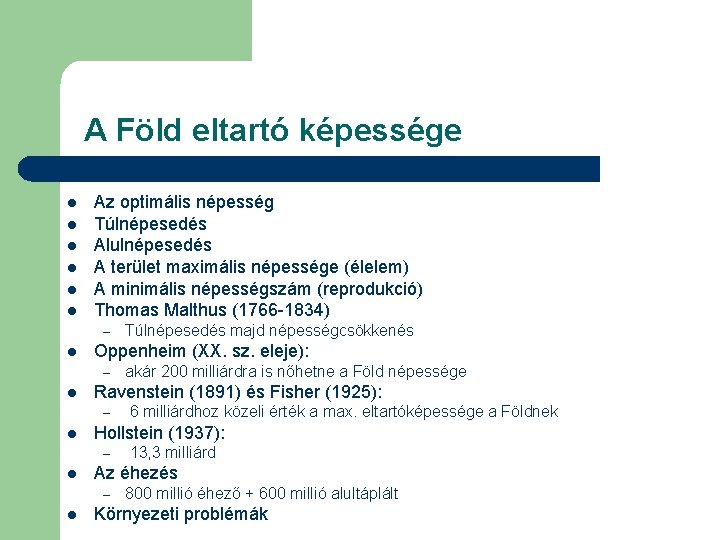 A Föld eltartó képessége

- Az optimális népesség
- Túlnépesedés
- Alulnépesedés
- A terület maximális népessége (élelem)
- A minimális népességszám (reprodukció)
- Thomas Malthus (1766-1834)
  – Túlnépesedés majd népességcsökkenés
- Oppenheim (XX. sz. eleje):
  – akár 200 milliárdra is nőhetne a Föld népessége
- Ravenstein (1891) és Fisher (1925):
  – 6 milliárdhoz közeli érték a max. eltartóképessége a Földnek
- Hollstein (1937):
  – 13,3 milliárd
- Az éhezés
  – 800 millió éhező + 600 millió alultáplált
- Környezeti problémák